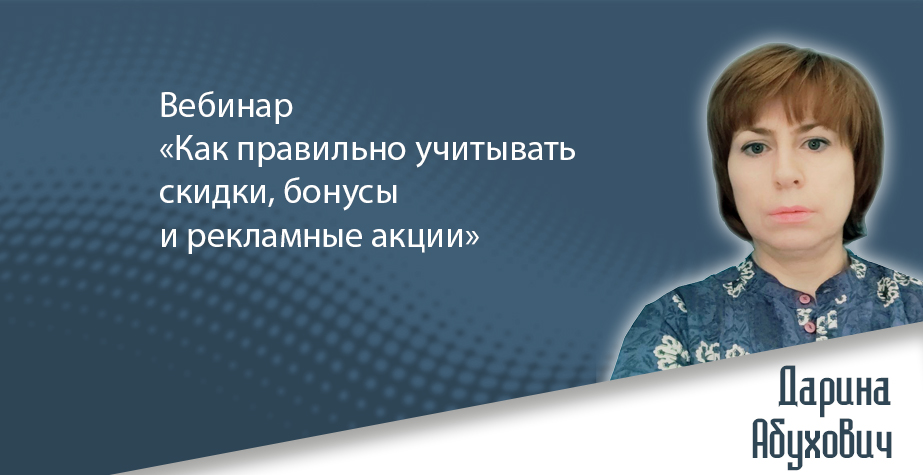 Вебинар
«Как правильно учитывать скидки, бонусы и рекламные акции»

Дарина
Абухович